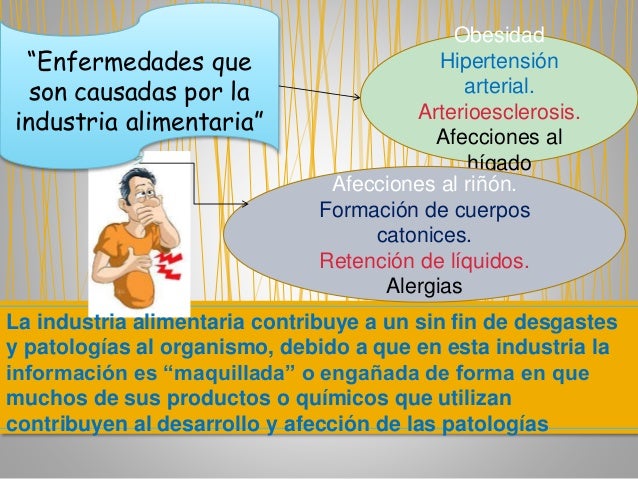 “Enfermedades que son causadas por la industria alimentaria”

Obesidad
Hipertensión arterial.
Arterioesclerosis.
Afecciones al hígado

Afecciones al riñón.
Formación de cuerpos catonices.
Retención de líquidos.
Alergias

La industria alimentaria contribuye a un sin fin de desgastes y patologías al organismo, debido a que en esta industria la información es “maquillada” o engañada de forma en que muchos de sus productos o químicos que utilizan contribuyen al desarrollo y afección de las patologías